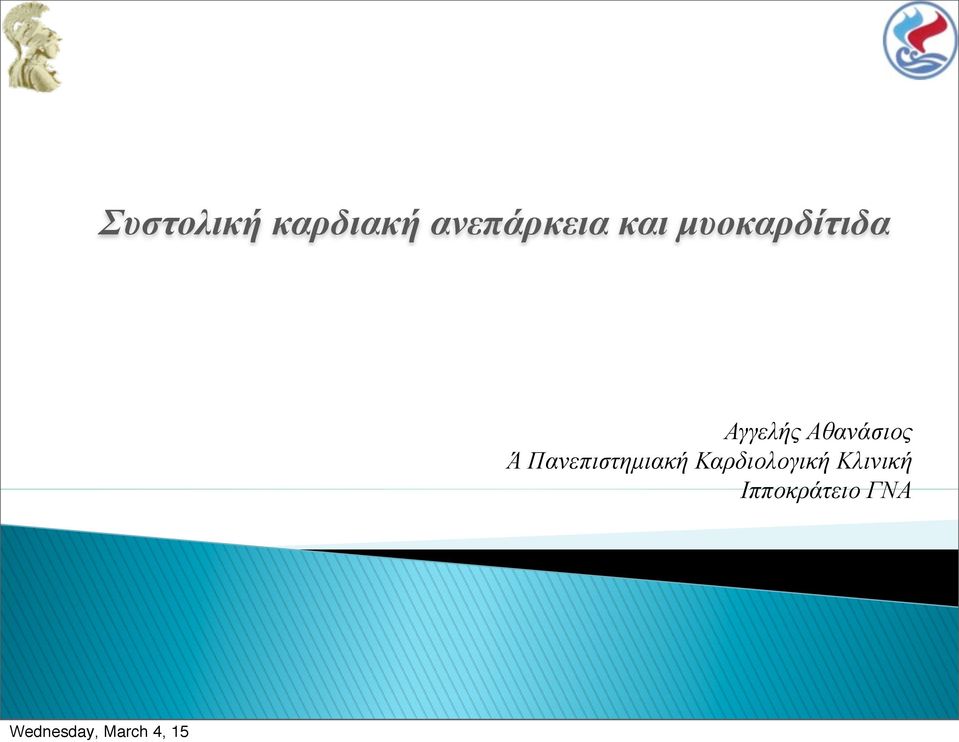 Συστολική καρδιακή ανεπάρκεια και μυοκαρδίτιδα

Αγγελής Αθανάσιος
Ά Πανεπιστημιακή Καρδιολογική Κλινική
Ιπποκράτειο ΓΝΑ

Wednesday, March 4, 15